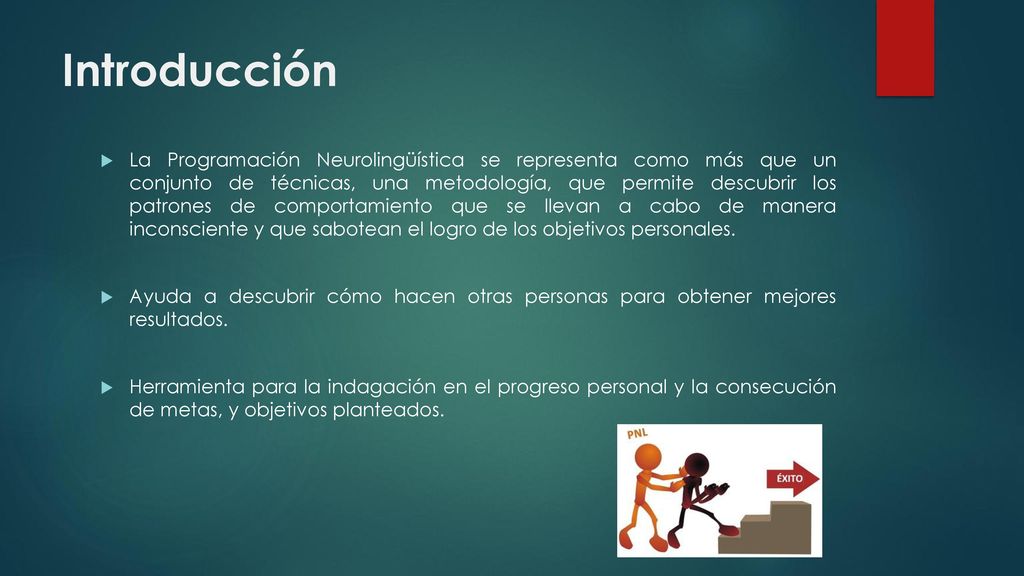 Introducción

La Programación Neurolingüística se representa como más que un conjunto de técnicas, una metodología, que permite descubrir los patrones de comportamiento que se llevan a cabo de manera inconsciente y que sabotean el logro de los objetivos personales.

Ayuda a descubrir cómo hacen otras personas para obtener mejores resultados.

Herramienta para la indagación en el progreso personal y la consecución de metas, y objetivos planteados.

PNL

ÉXITO